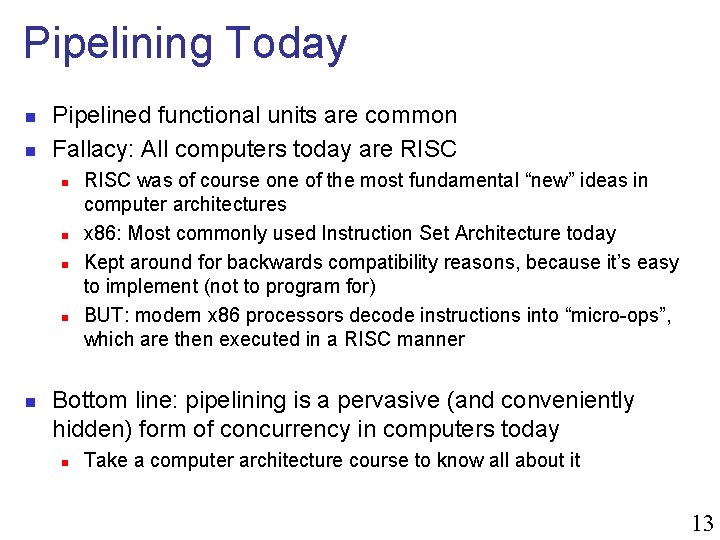 Pipelining Today

- Pipelined functional units are common
- Fallacy: All computers today are RISC
  - RISC was of course one of the most fundamental “new” ideas in computer architectures
  - x86: Most commonly used Instruction Set Architecture today
  - Kept around for backwards compatibility reasons, because it’s easy to implement (not to program for)
  - BUT: modern x86 processors decode instructions into “micro-ops”, which are then executed in a RISC manner

- Bottom line: pipelining is a pervasive (and conveniently hidden) form of concurrency in computers today
  - Take a computer architecture course to know all about it

13